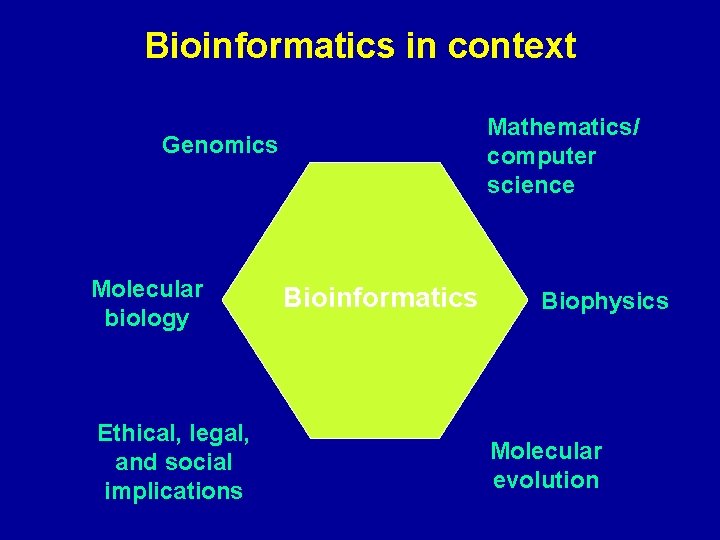 Bioinformatics in context

Genomics

Mathematics/ computer science

Molecular biology

Bioinformatics

Biophysics

Ethical, legal, and social implications

Molecular evolution